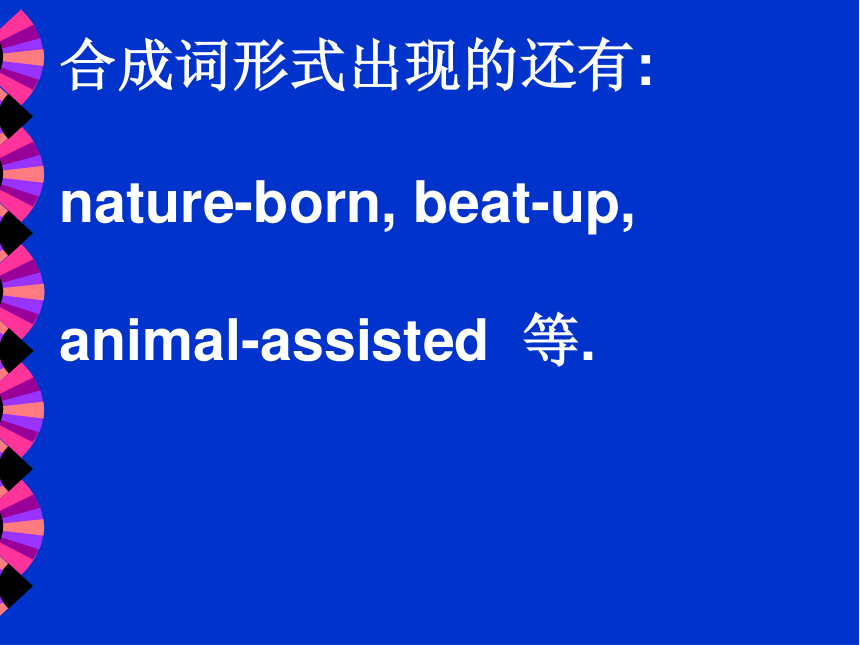 合成词形式出现的还有:

nature-born, beat-up,

animal-assisted 等.